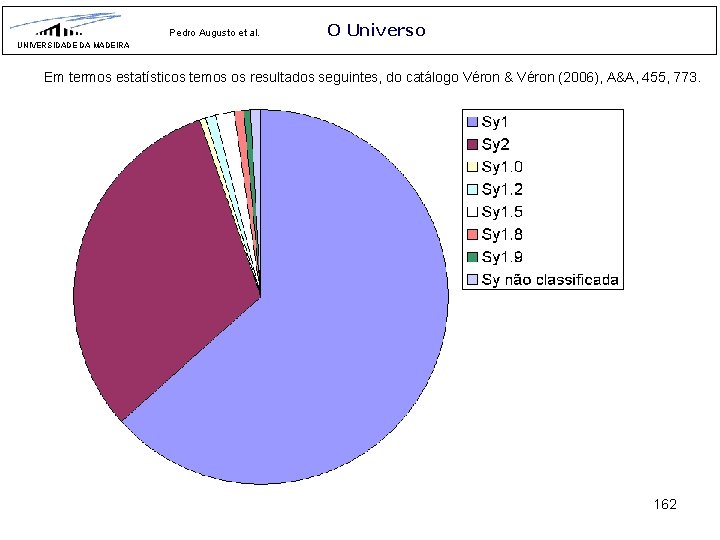 UNIVERSIDADE DA MADEIRA

Pedro Augusto et al.

O Universo

Em termos estatísticos temos os resultados seguintes, do catálogo Véron & Véron (2006), A&A, 455, 773.

Sy1
Sy2
Sy1.0
Sy1.2
Sy1.5
Sy1.8
Sy1.9
Sy não classificada

162